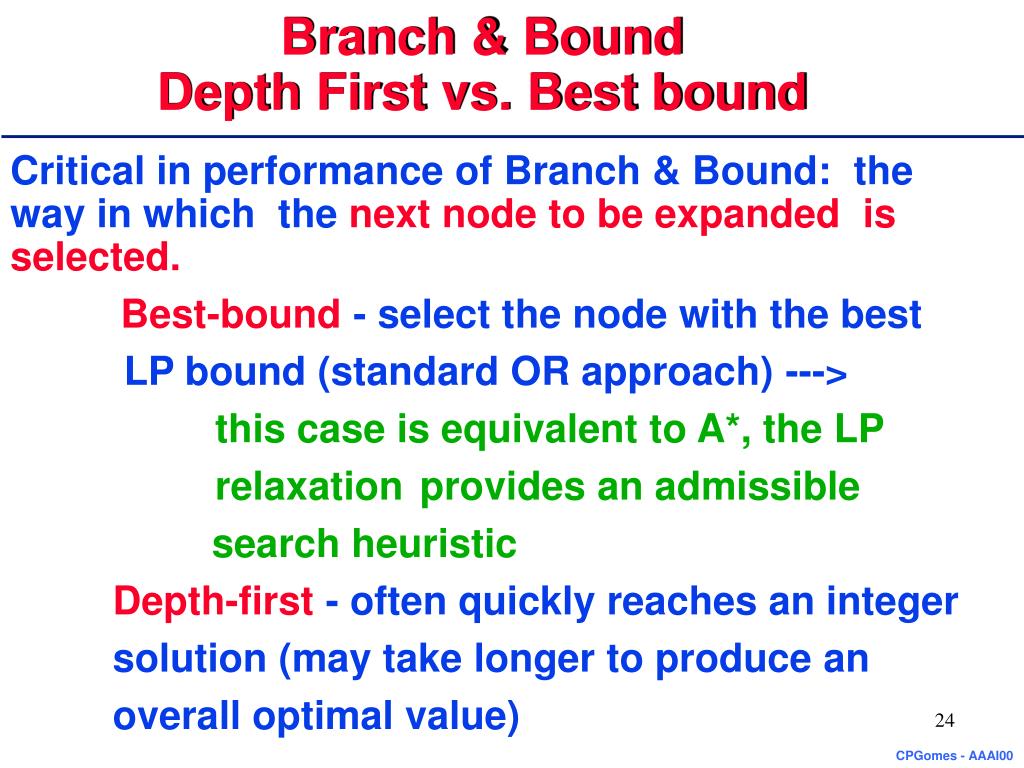 Branch & Bound
Depth First vs. Best bound

Critical in performance of Branch & Bound: the way in which the next node to be expanded is selected.

Best-bound - select the node with the best LP bound (standard OR approach) --->

this case is equivalent to A*, the LP relaxation provides an admissible search heuristic

Depth-first - often quickly reaches an integer solution (may take longer to produce an overall optimal value)

24

CPGomes - AAAI00